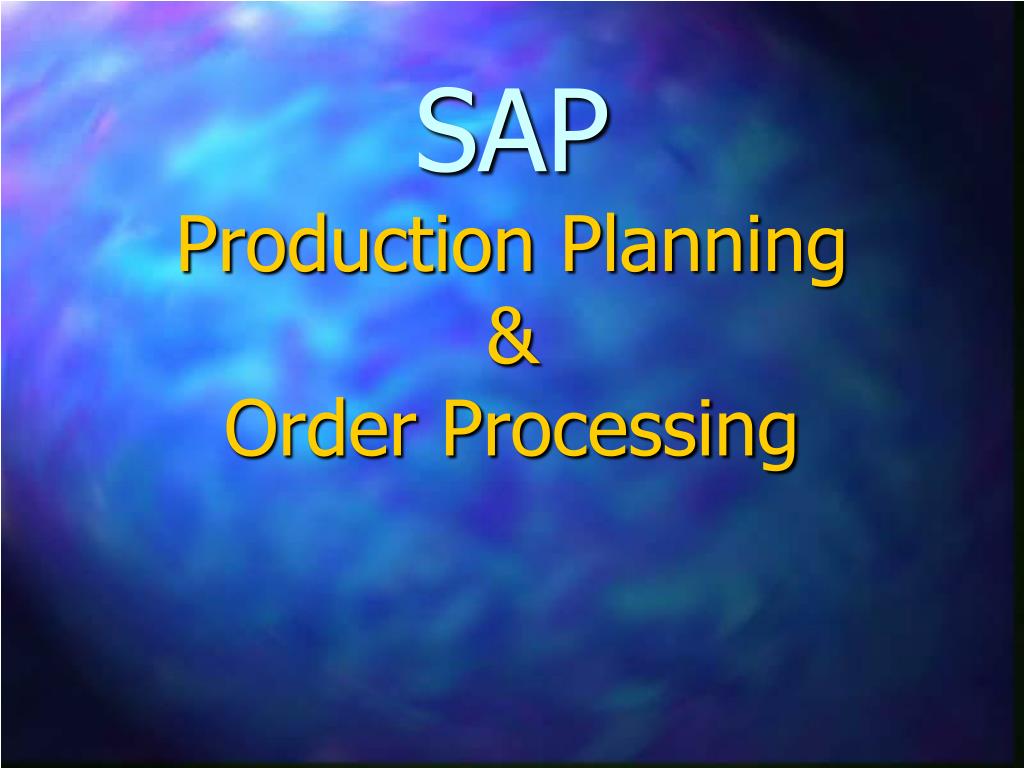 SAP
Production Planning
&
Order Processing